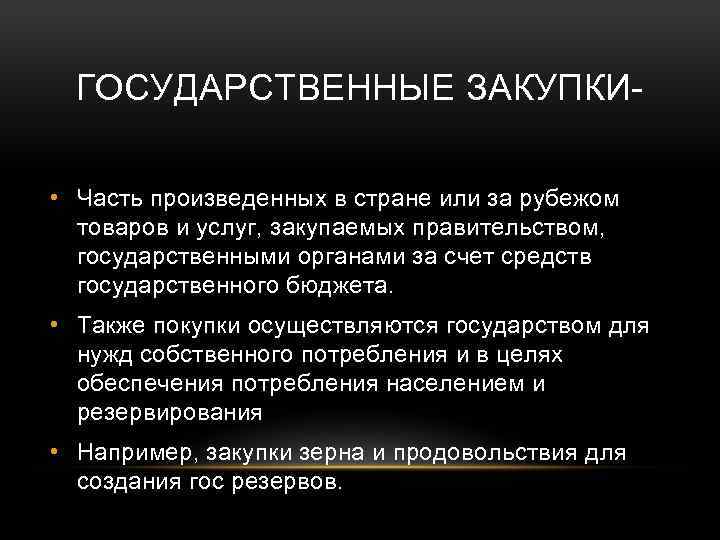 ГОСУДАРСТВЕННЫЕ ЗАКУПКИ-

• Часть произведенных в стране или за рубежом товаров и услуг, закупаемых правительством, государственными органами за счет средств государственного бюджета.

• Также покупки осуществляются государством для нужд собственного потребления и в целях обеспечения потребления населением и резервирования

• Например, закупки зерна и продовольствия для создания гос резервов.